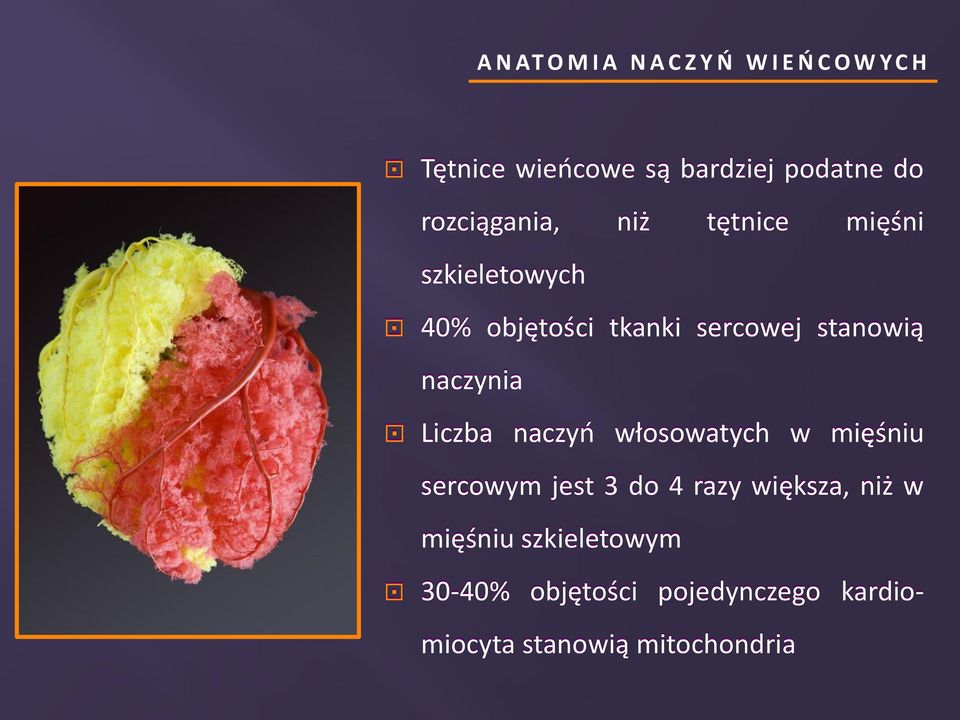 ANATOMIA NACZYŃ WIEŃCOWYCH

Tętnice wieńcowe są bardziej podatne do rozciągania, niż tętnice mięśni szkieletowych

40% objętości tkanki sercowej stanowią naczynia

Liczba naczyń włosowatych w mięśniu sercowym jest 3 do 4 razy większa, niż w mięśniu szkieletowym

30-40% objętości pojedynczego kardiomiocyta stanowią mitochondria